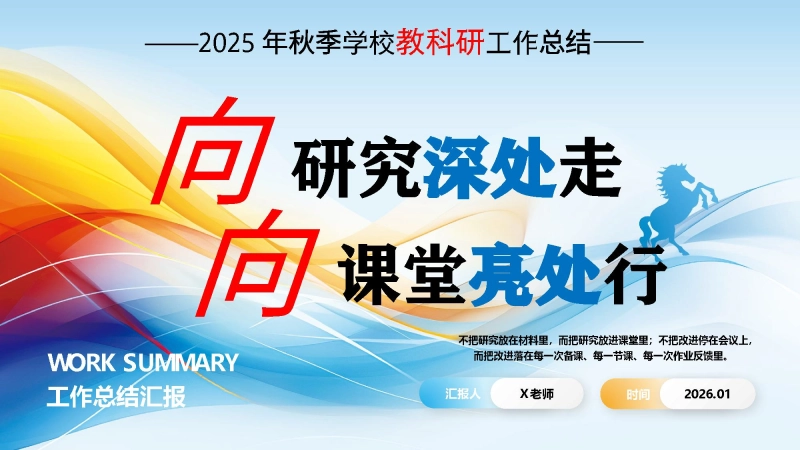 ——2025 年秋季学校教科研工作总结——

向 研究深处走
向 课堂亮处行

不把研究放在材料里，而把研究放进课堂里；不把改进停在会议上，而把改进落在每一次备课、每一节课、每一次作业反馈里。

WORK SUMMARY
工作总结汇报

汇报人 X老师
时间 2026.01